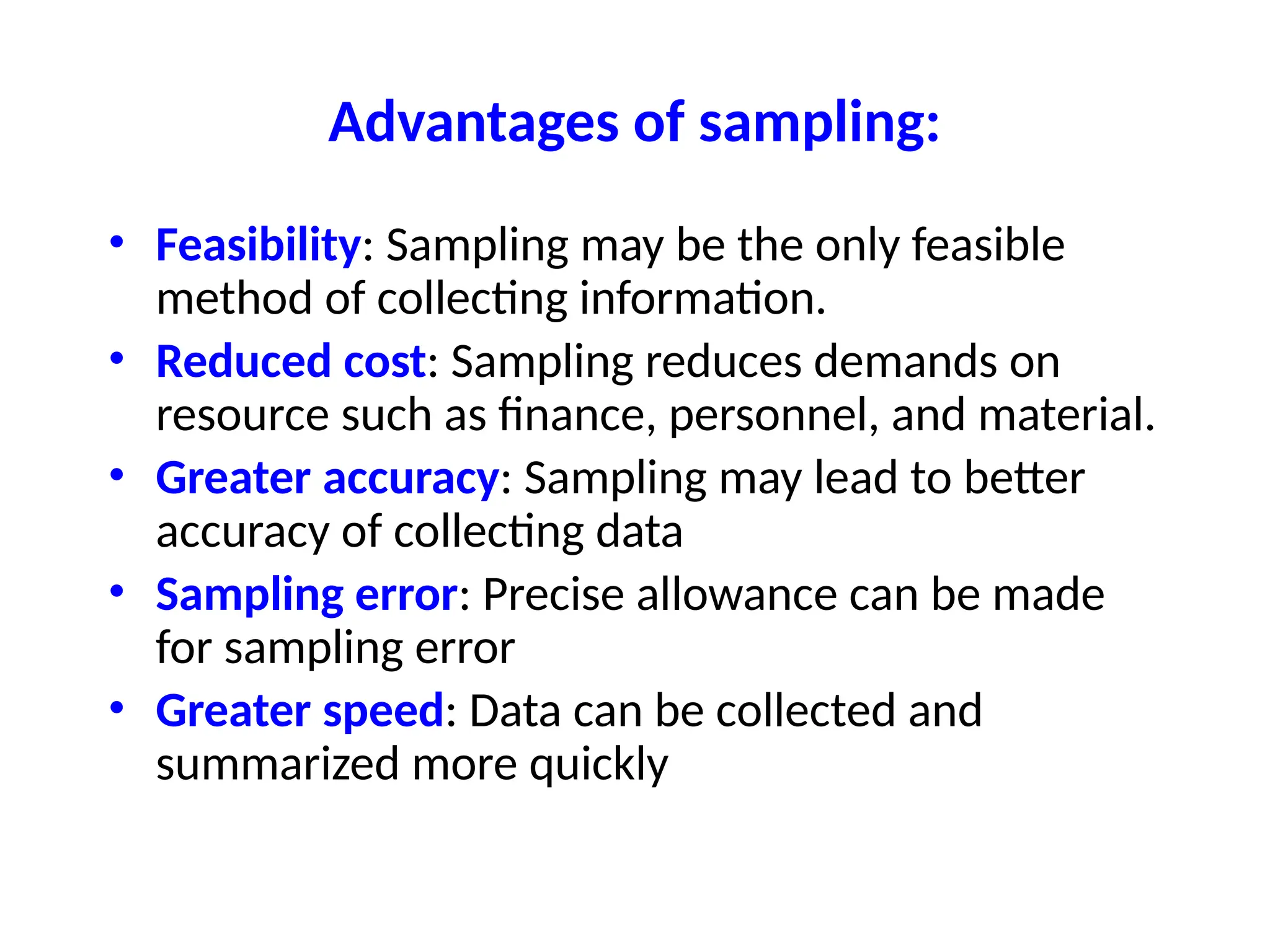 Advantages of sampling:

• Feasibility: Sampling may be the only feasible method of collecting information.
• Reduced cost: Sampling reduces demands on resource such as finance, personnel, and material.
• Greater accuracy: Sampling may lead to better accuracy of collecting data
• Sampling error: Precise allowance can be made for sampling error
• Greater speed: Data can be collected and summarized more quickly